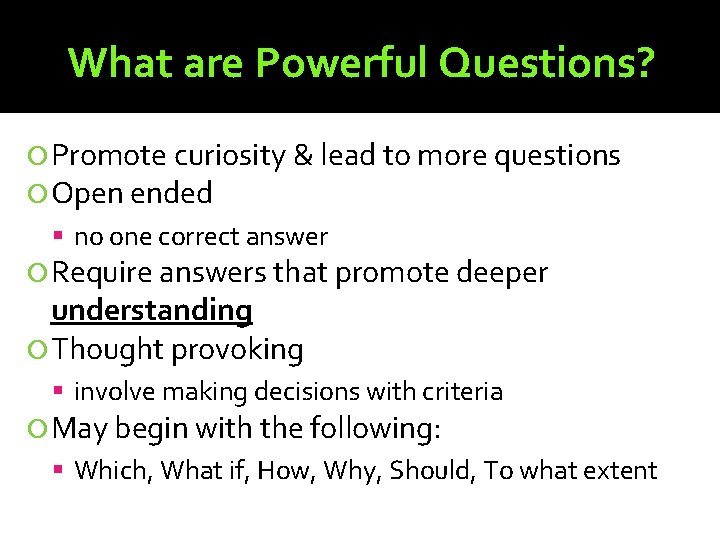 What are Powerful Questions?

Promote curiosity & lead to more questions

Open ended

no one correct answer

Require answers that promote deeper understanding

Thought provoking

involve making decisions with criteria

May begin with the following:

Which, What if, How, Why, Should, To what extent